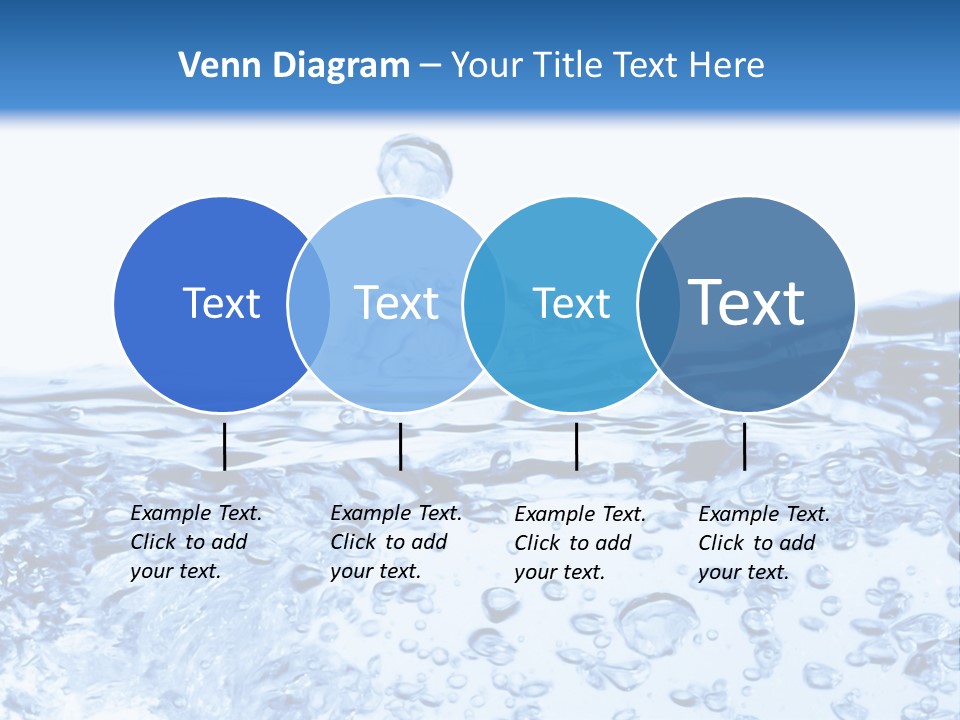 Venn Diagram – Your Title Text Here

Text

Text

Text

Text

Example Text. Click to add your text.

Example Text. Click to add your text.

Example Text. Click to add your text.

Example Text. Click to add your text.